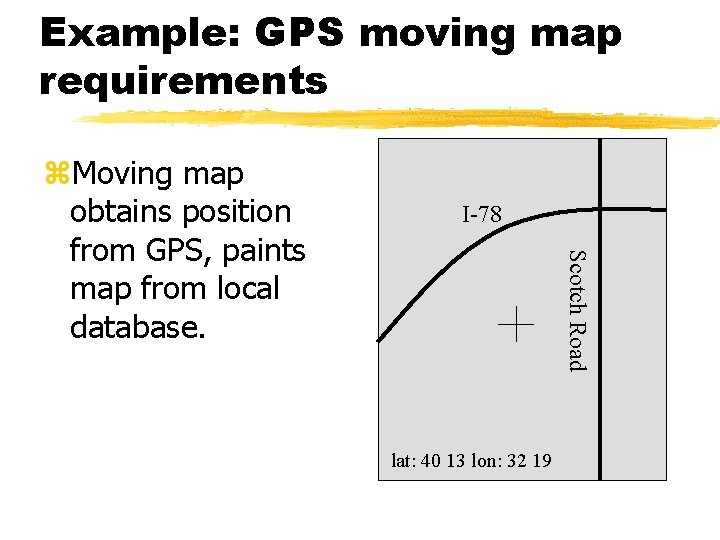 Example: GPS moving map requirements

⌘Moving map obtains position from GPS, paints map from local database.

I-78

Scotch Road

lat: 40 13 lon: 32 19